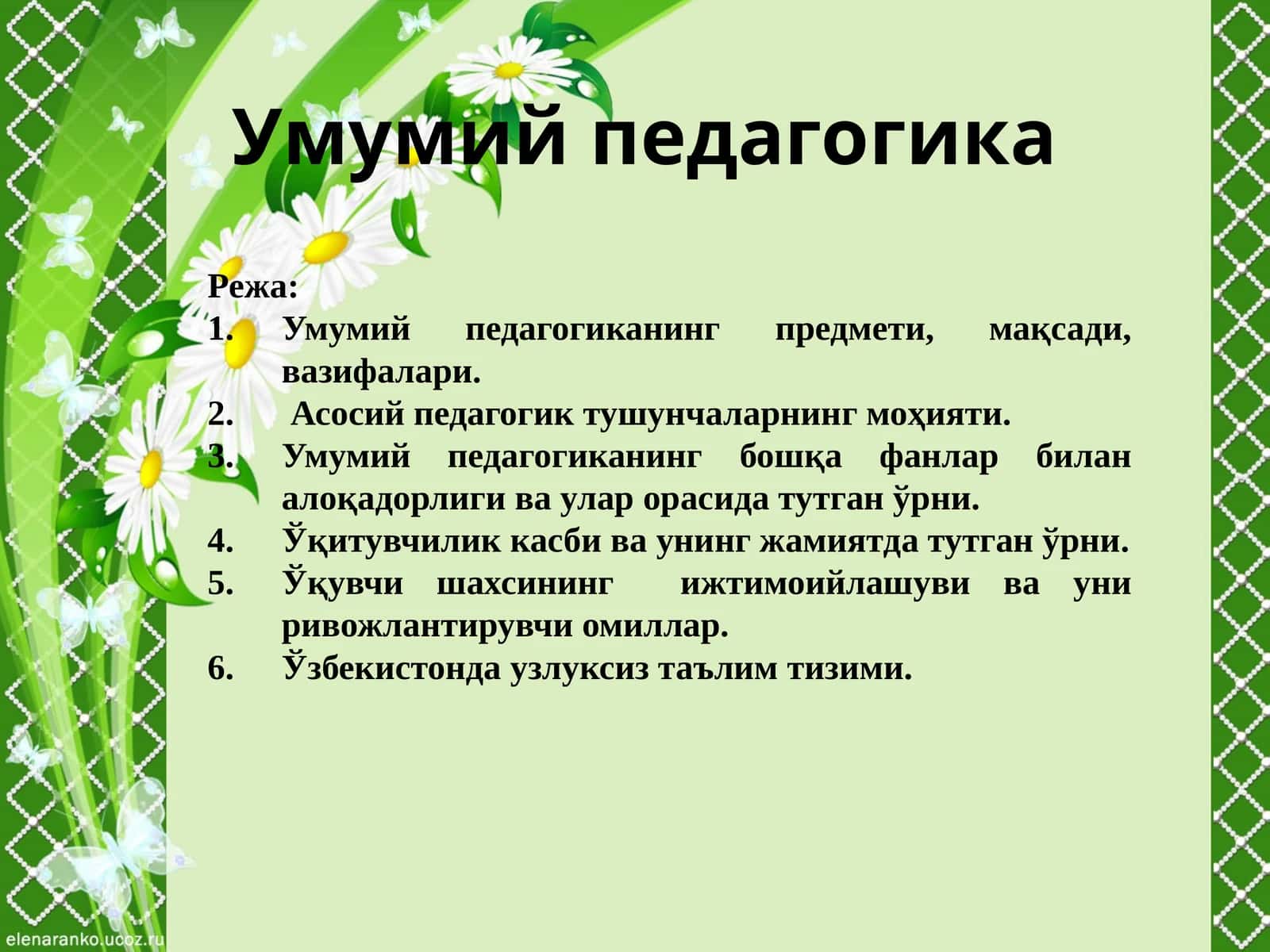 Умумий педагогика

Режа:
1. Умумий педагогиканинг предмети, мақсади, вазифалари.
2. Асосий педагогик тушунчаларнинг моҳияти.
3. Умумий педагогиканинг бошқа фанлар билан алоқадорлиги ва улар орасида тутган ўрни.
4. Ўқитувчилик касби ва унинг жамиятда тутган ўрни.
5. Ўқувчи шахсининг ижтимоийлашуви ва уни ривожлантирувчи омиллар.
6. Ўзбекистонда узлуксиз таълим тизими.

elenaranko.ucoz.ru